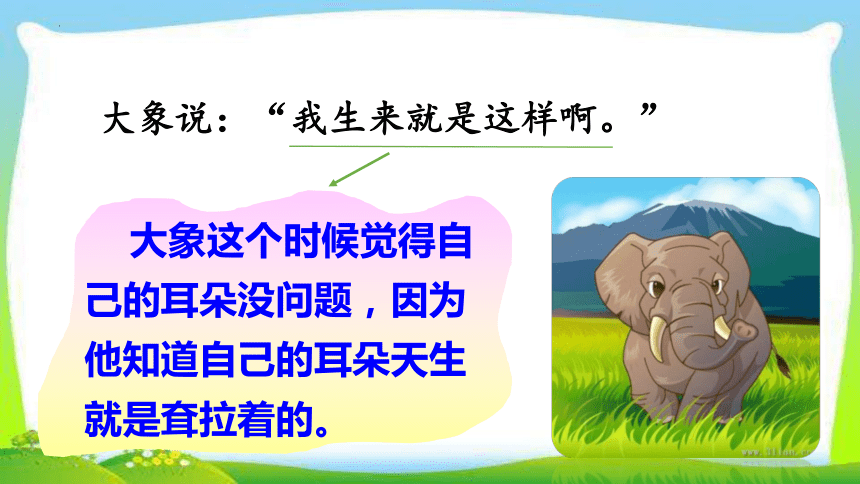 大象说：“我生来就是这样啊。”

大象这个时候觉得自己的耳朵没问题，因为他知道自己的耳朵天生就是耷拉着的。